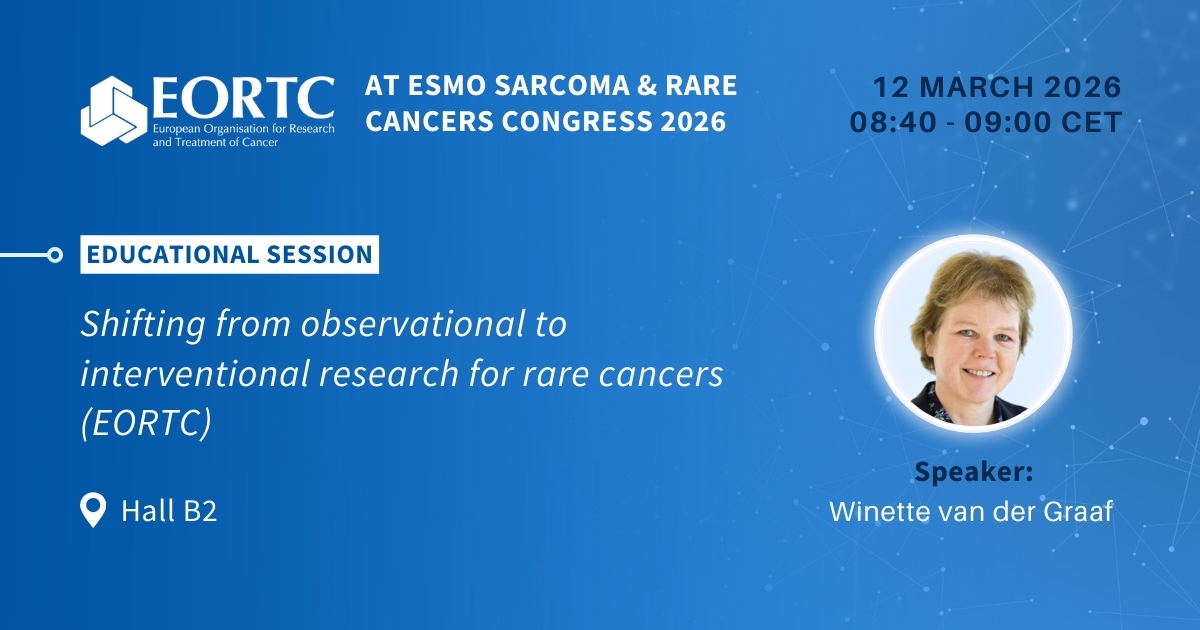 EORTC
European Organisation for Research and Treatment of Cancer

AT ESMO SARCOMA & RARE CANCERS CONGRESS 2026

12 MARCH 2026
08:40 - 09:00 CET

EDUCATIONAL SESSION

Shifting from observational to interventional research for rare cancers (EORTC)

Hall B2

Speaker:
Winette van der Graaf